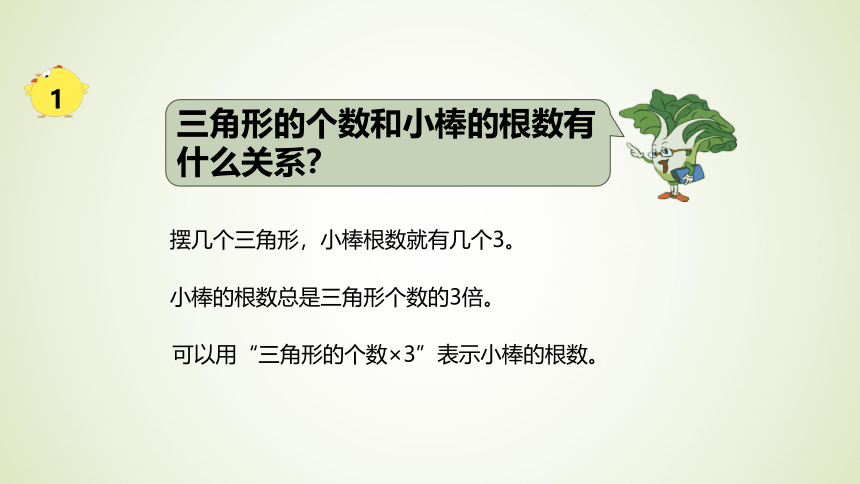 1

三角形的个数和小棒的根数有什么关系?

摆几个三角形，小棒根数就有几个3。

小棒的根数总是三角形个数的3倍。

可以用“三角形的个数×3”表示小棒的根数。